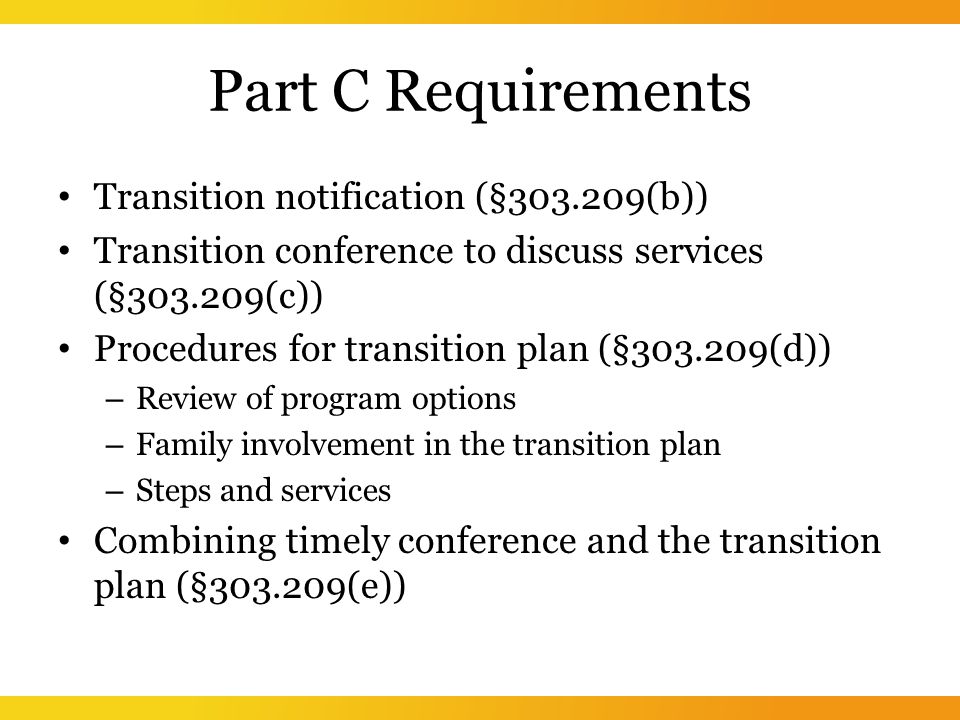 Part C Requirements

• Transition notification (§303.209(b))
• Transition conference to discuss services (§303.209(c))
• Procedures for transition plan (§303.209(d))
  – Review of program options
  – Family involvement in the transition plan
  – Steps and services
• Combining timely conference and the transition plan (§303.209(e))